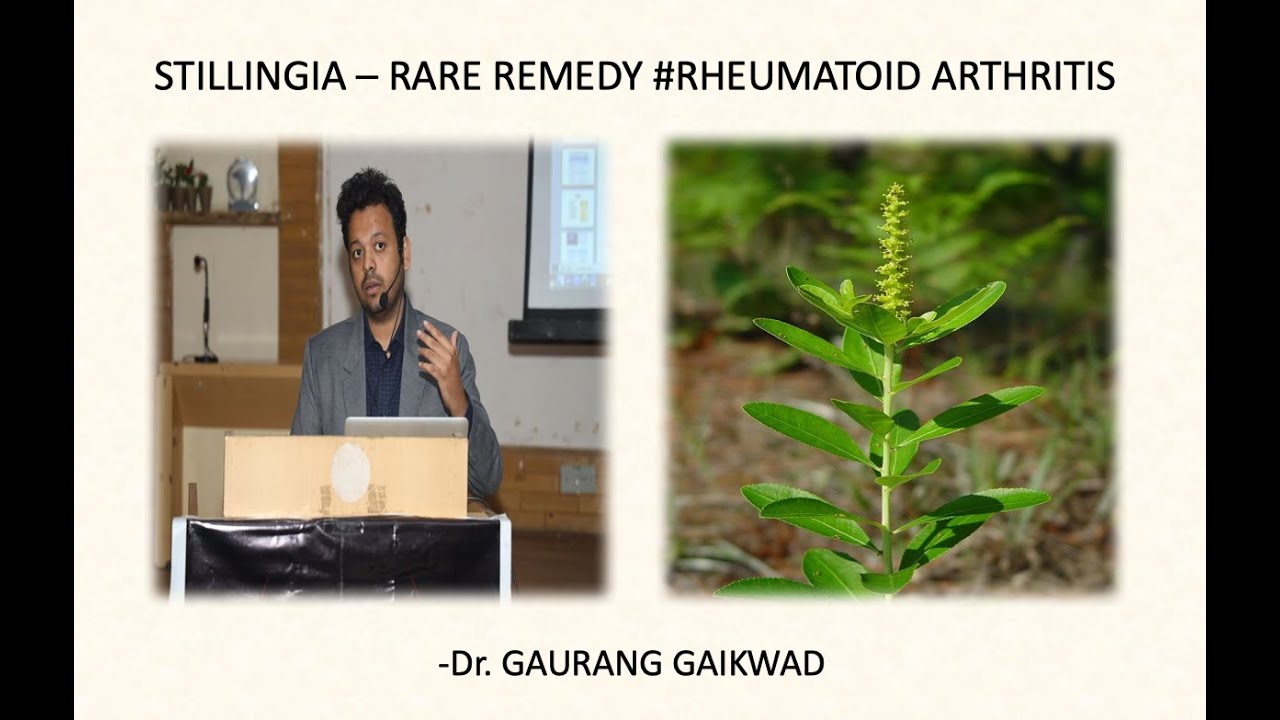 STILLINGIA – RARE REMEDY #RHEUMATOID ARTHRITIS

-Dr. GAURANG GAIKWAD